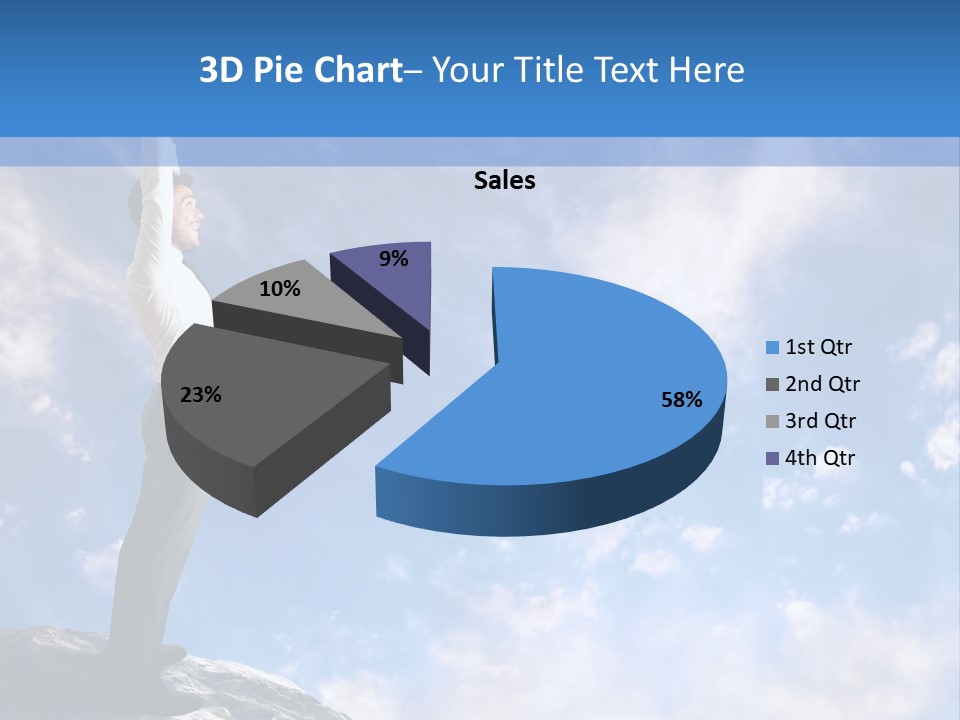 3D Pie Chart– Your Title Text Here

Sales

9%

10%

23%

58%

1st Qtr
2nd Qtr
3rd Qtr
4th Qtr